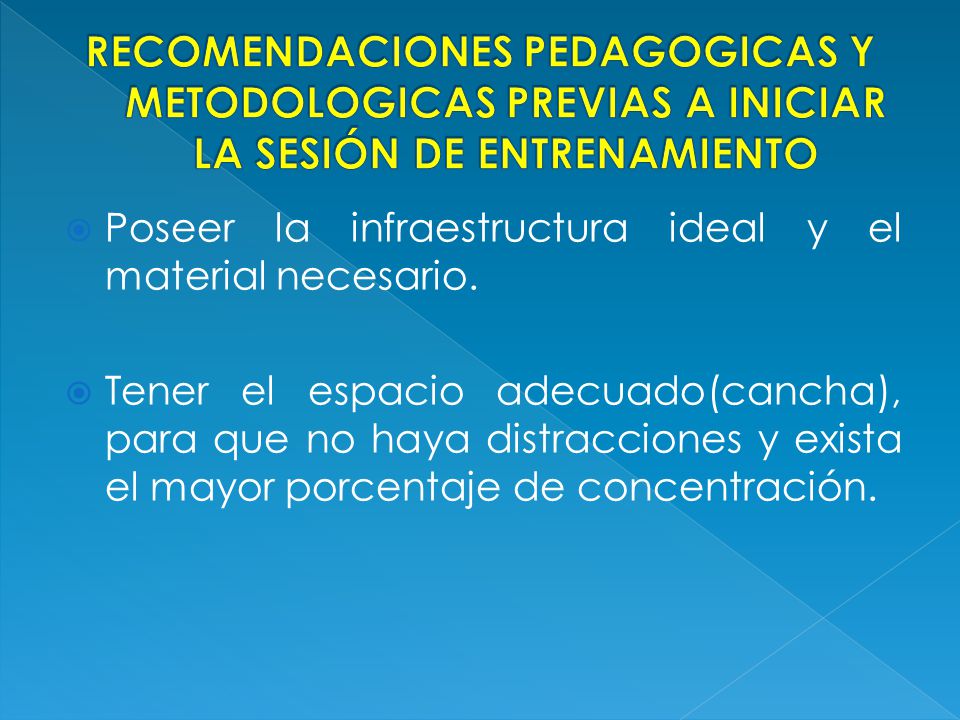 RECOMENDACIONES PEDAGOGICAS Y METODOLOGICAS PREVIAS A INICIAR LA SESIÓN DE ENTRENAMIENTO

Poseer la infraestructura ideal y el material necesario.

Tener el espacio adecuado(cancha), para que no haya distracciones y exista el mayor porcentaje de concentración.